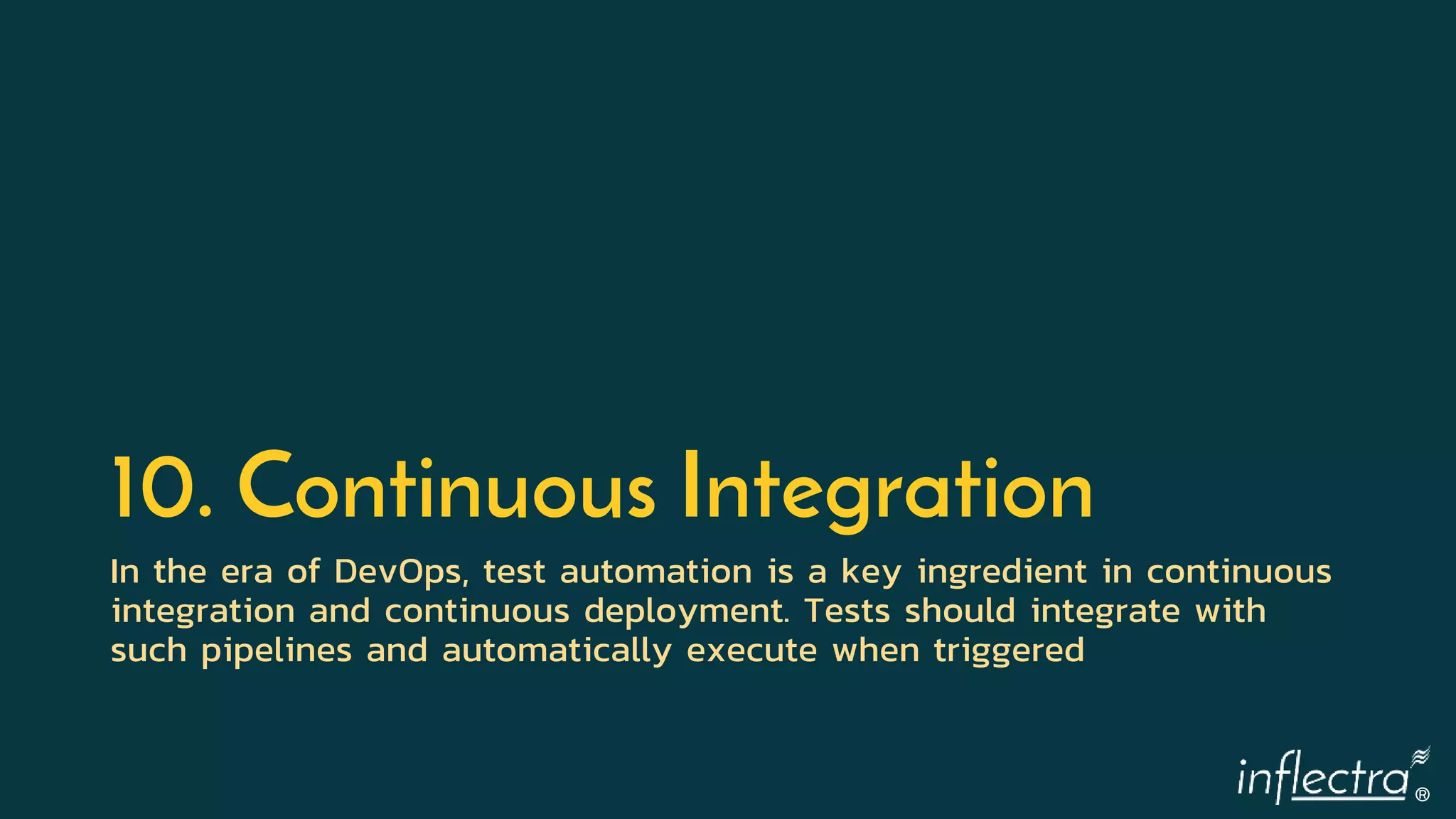 10. Continuous Integration

In the era of DevOps, test automation is a key ingredient in continuous integration and continuous deployment. Tests should integrate with such pipelines and automatically execute when triggered

inflectra®